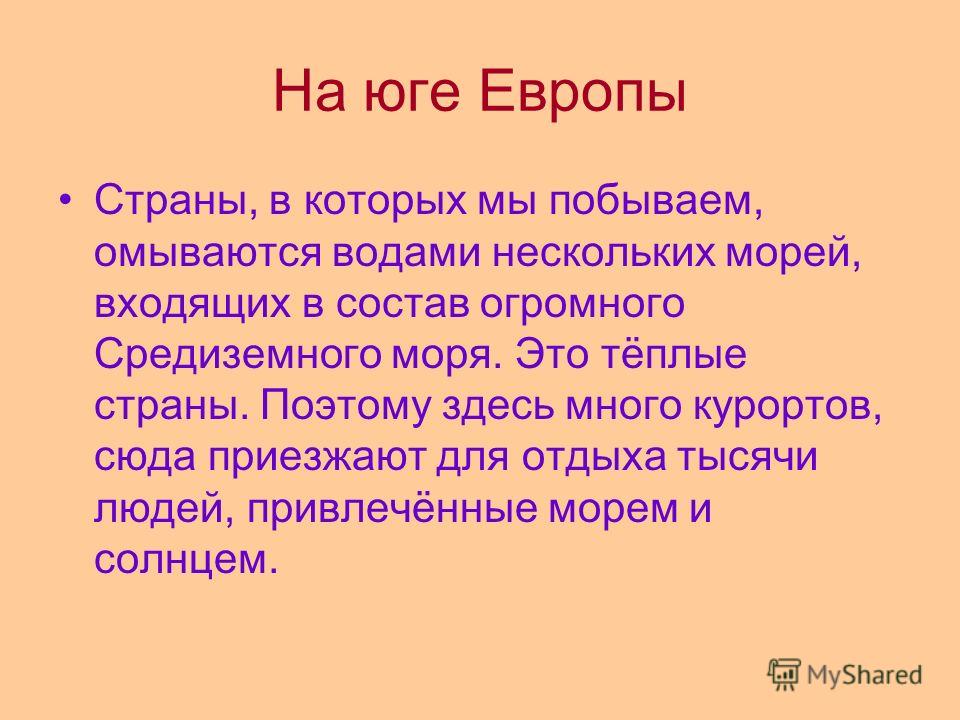 На юге Европы

• Страны, в которых мы побываем, омываются водами нескольких морей, входящих в состав огромного Средиземного моря. Это тёплые страны. Поэтому здесь много курортов, сюда приезжают для отдыха тысячи людей, привлечённые морем и солнцем.

MyShared